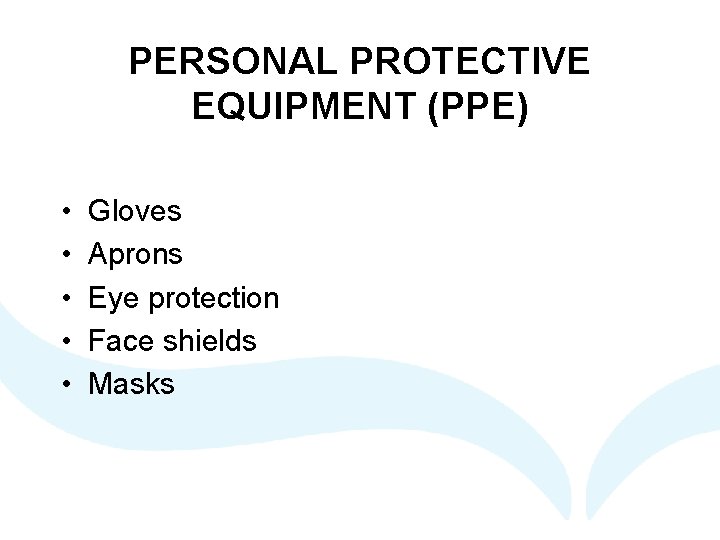 PERSONAL PROTECTIVE EQUIPMENT (PPE)

• Gloves
• Aprons
• Eye protection
• Face shields
• Masks